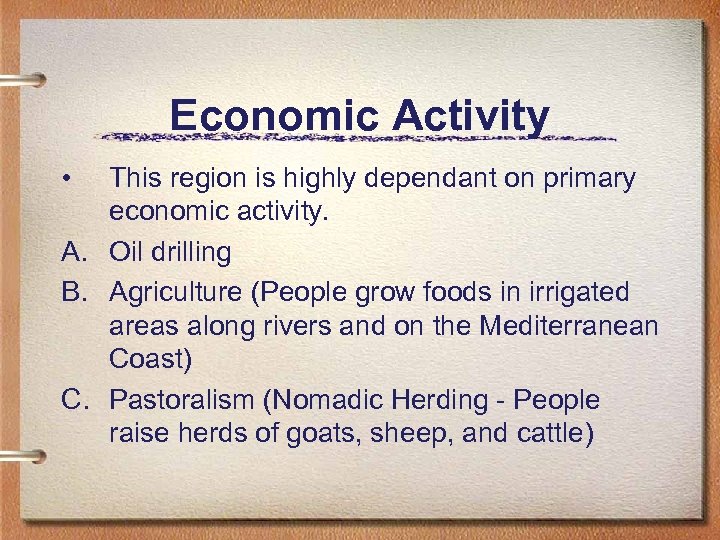 Economic Activity

• This region is highly dependant on primary economic activity.

A. Oil drilling

B. Agriculture (People grow foods in irrigated areas along rivers and on the Mediterranean Coast)

C. Pastoralism (Nomadic Herding - People raise herds of goats, sheep, and cattle)